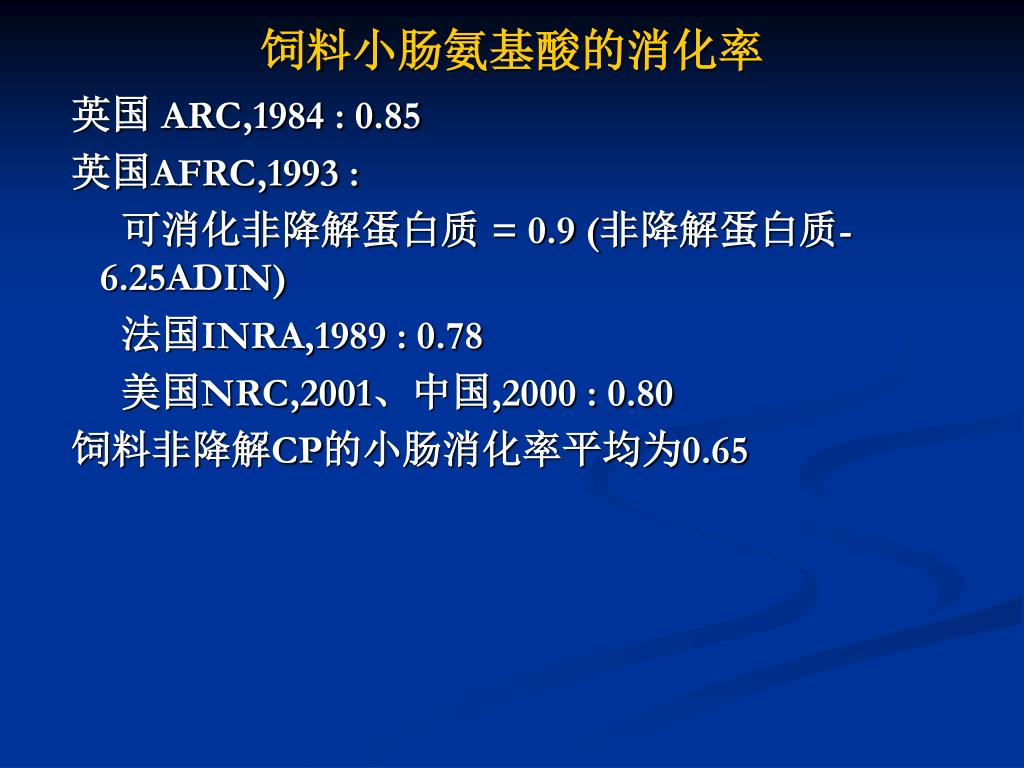 饲料小肠氨基酸的消化率

英国 ARC,1984 : 0.85

英国AFRC,1993 :

可消化非降解蛋白质 = 0.9 (非降解蛋白质-6.25ADIN)

法国INRA,1989 : 0.78

美国NRC,2001、中国,2000 : 0.80

饲料非降解CP的小肠消化率平均为0.65